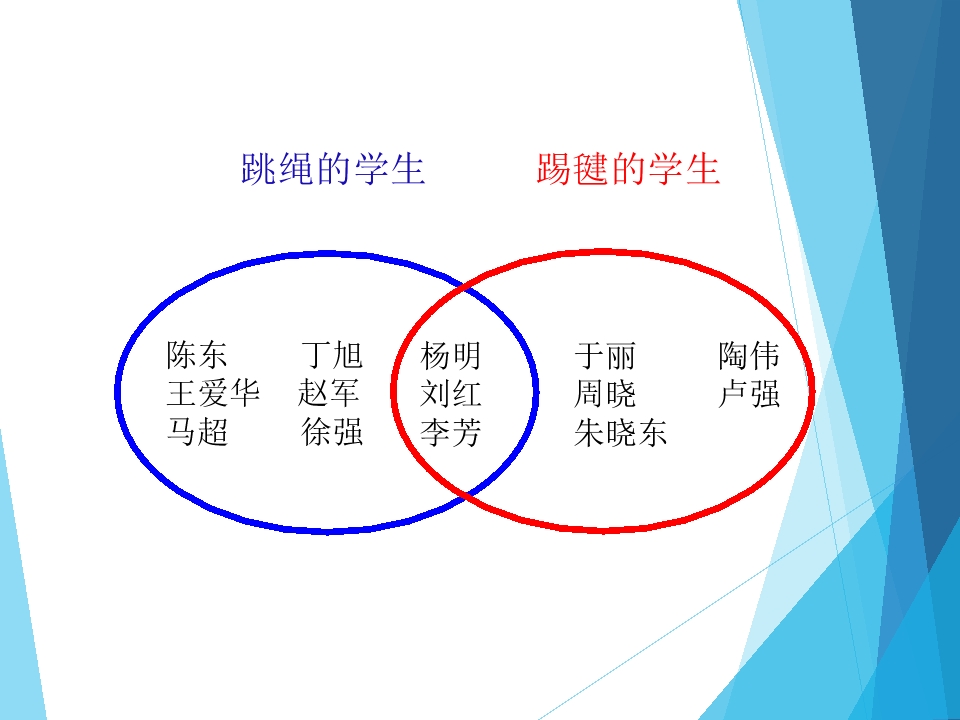 跳绳的学生 踢毽的学生

陈东 丁旭
王爱华 赵军
马超 徐强

杨明
刘红
李芳

于丽 陶伟
周晓 卢强
朱晓东